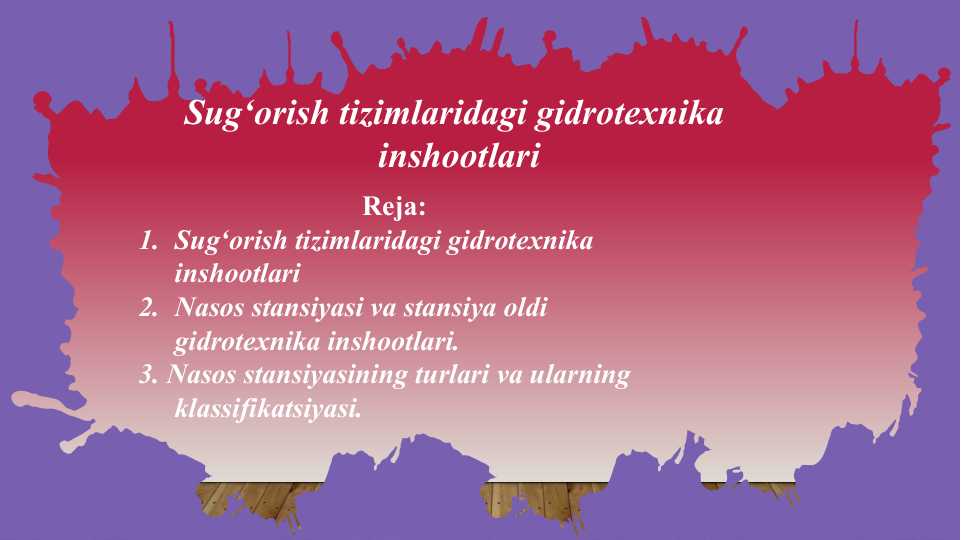 Sug‘orish tizimlaridagi gidrotexnika inshootlari

Reja:

1. Sug‘orish tizimlaridagi gidrotexnika inshootlari
2. Nasos stansiyasi va stansiya oldi gidrotexnika inshootlari.
3. Nasos stansiyasining turlari va ularning klassifikatsiyasi.